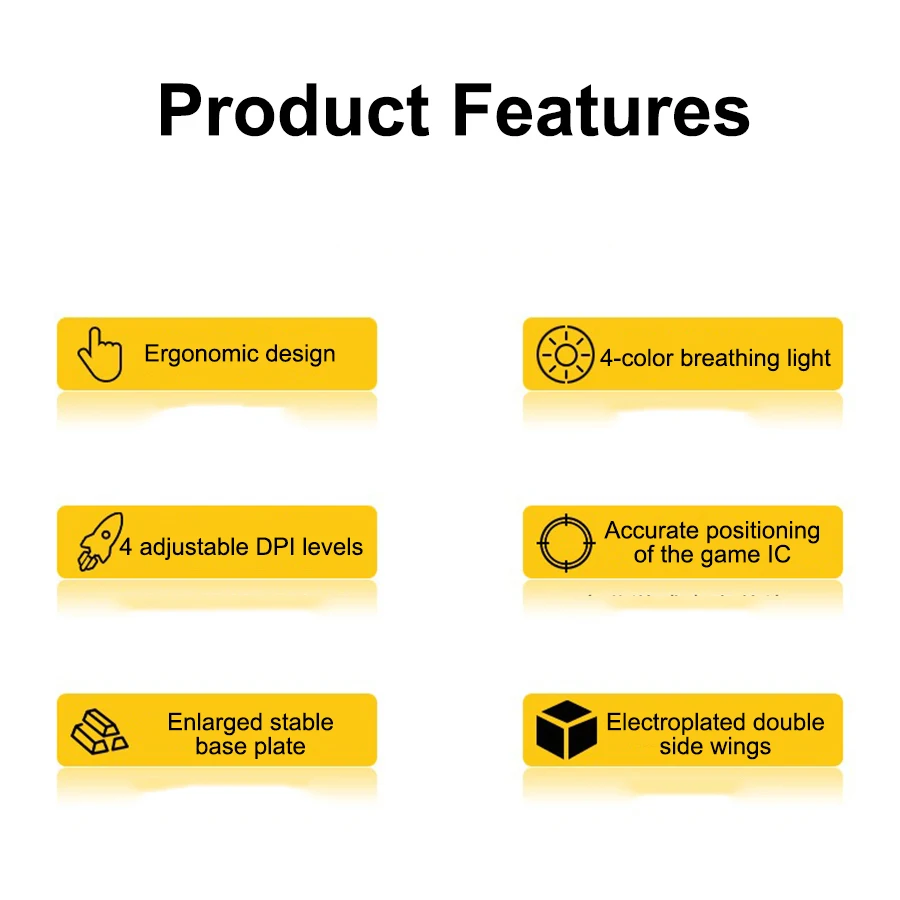 Product Features

Ergonomic design

4-color breathing light

4 adjustable DPI levels

Accurate positioning of the game IC

Enlarged stable base plate

Electroplated double side wings